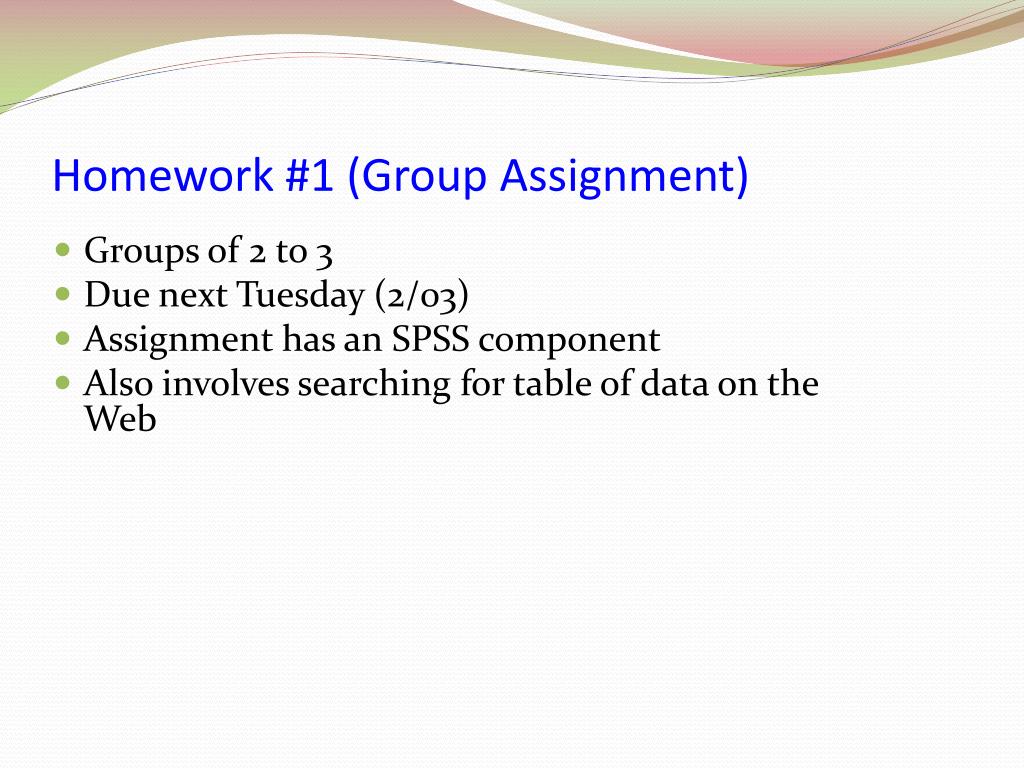 Homework #1 (Group Assignment)

- Groups of 2 to 3
- Due next Tuesday (2/03)
- Assignment has an SPSS component
- Also involves searching for table of data on the Web